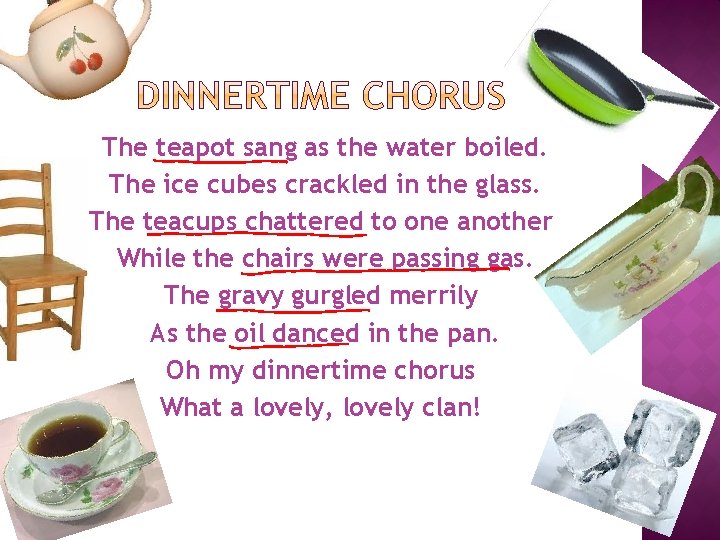 DINNERTIME CHORUS

The teapot sang as the water boiled.
The ice cubes crackled in the glass.
The teacups chattered to one another
While the chairs were passing gas.
The gravy gurgled merrily
As the oil danced in the pan.
Oh my dinnertime chorus
What a lovely, lovely clan!